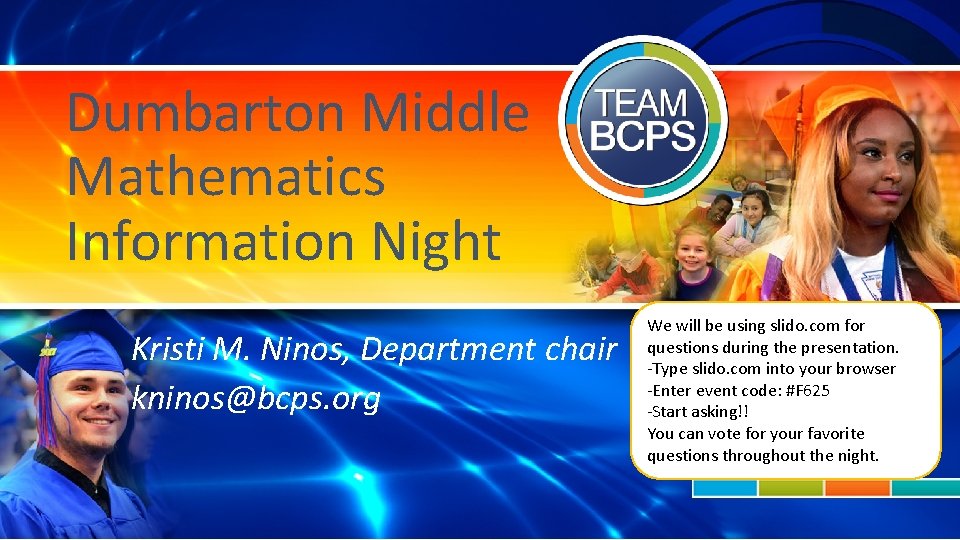 Dumbarton Middle Mathematics Information Night

TEAM BCPS

Kristi M. Ninos, Department chair
kninos@bcps.org

We will be using slido.com for questions during the presentation.
-Type slido.com into your browser
-Enter event code: #F625
-Start asking!!
You can vote for your favorite questions throughout the night.